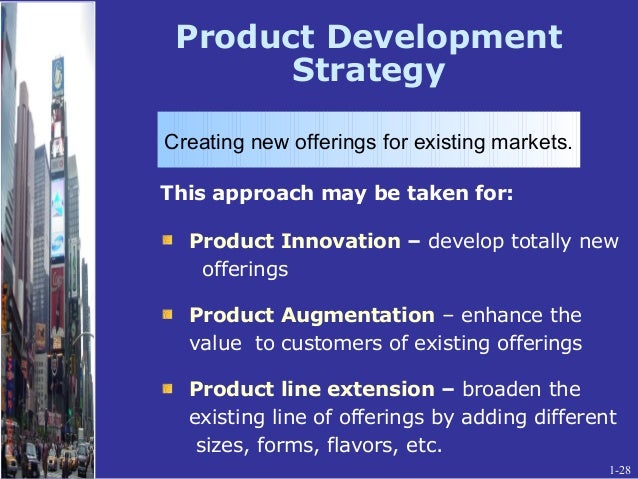 Product Development Strategy

Creating new offerings for existing markets.

This approach may be taken for:

Product Innovation – develop totally new offerings

Product Augmentation – enhance the value to customers of existing offerings

Product line extension – broaden the existing line of offerings by adding different sizes, forms, flavors, etc.

1-28